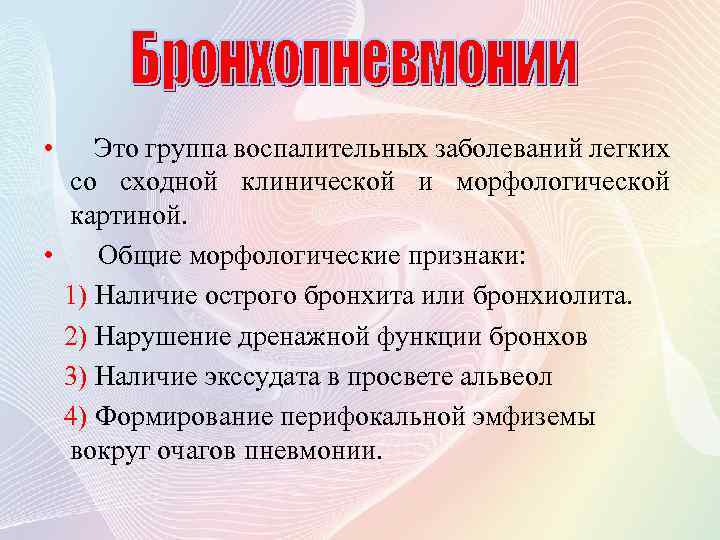 Бронхопневмонии

• Это группа воспалительных заболеваний легких со сходной клинической и морфологической картиной.

• Общие морфологические признаки:

1) Наличие острого бронхита или бронхиолита.

2) Нарушение дренажной функции бронхов

3) Наличие экссудата в просвете альвеол

4) Формирование перифокальной эмфиземы вокруг очагов пневмонии.